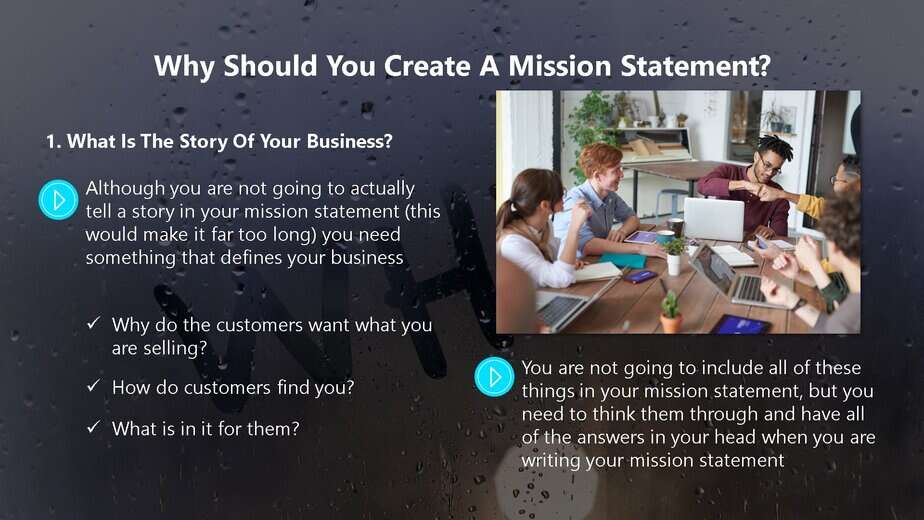 Why Should You Create A Mission Statement?

1. What Is The Story Of Your Business?

Although you are not going to actually tell a story in your mission statement (this would make it far too long) you need something that defines your business

✓ Why do the customers want what you are selling?

✓ How do customers find you?

✓ What is in it for them?

You are not going to include all of these things in your mission statement, but you need to think them through and have all of the answers in your head when you are writing your mission statement